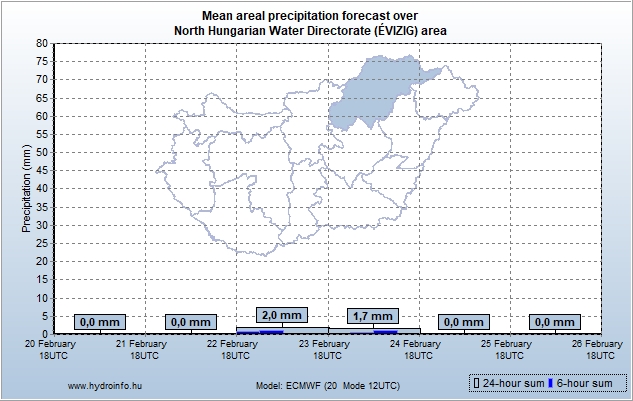 Mean areal precipitation forecast over
North Hungarian Water Directorate (ÉVIZIG) area

Precipitation (mm)

80
75
70
65
60
55
50
45
40
35
30
25
20
15
10
5
0

0,0 mm
0,0 mm
2,0 mm
1,7 mm
0,0 mm
0,0 mm

20 February 18UTC
21 February 18UTC
22 February 18UTC
23 February 18UTC
24 February 18UTC
25 February 18UTC
26 February 18UTC

www.hydroinfo.hu

Model: ECMWF (20 Mode 12UTC)

24-hour sum
6-hour sum